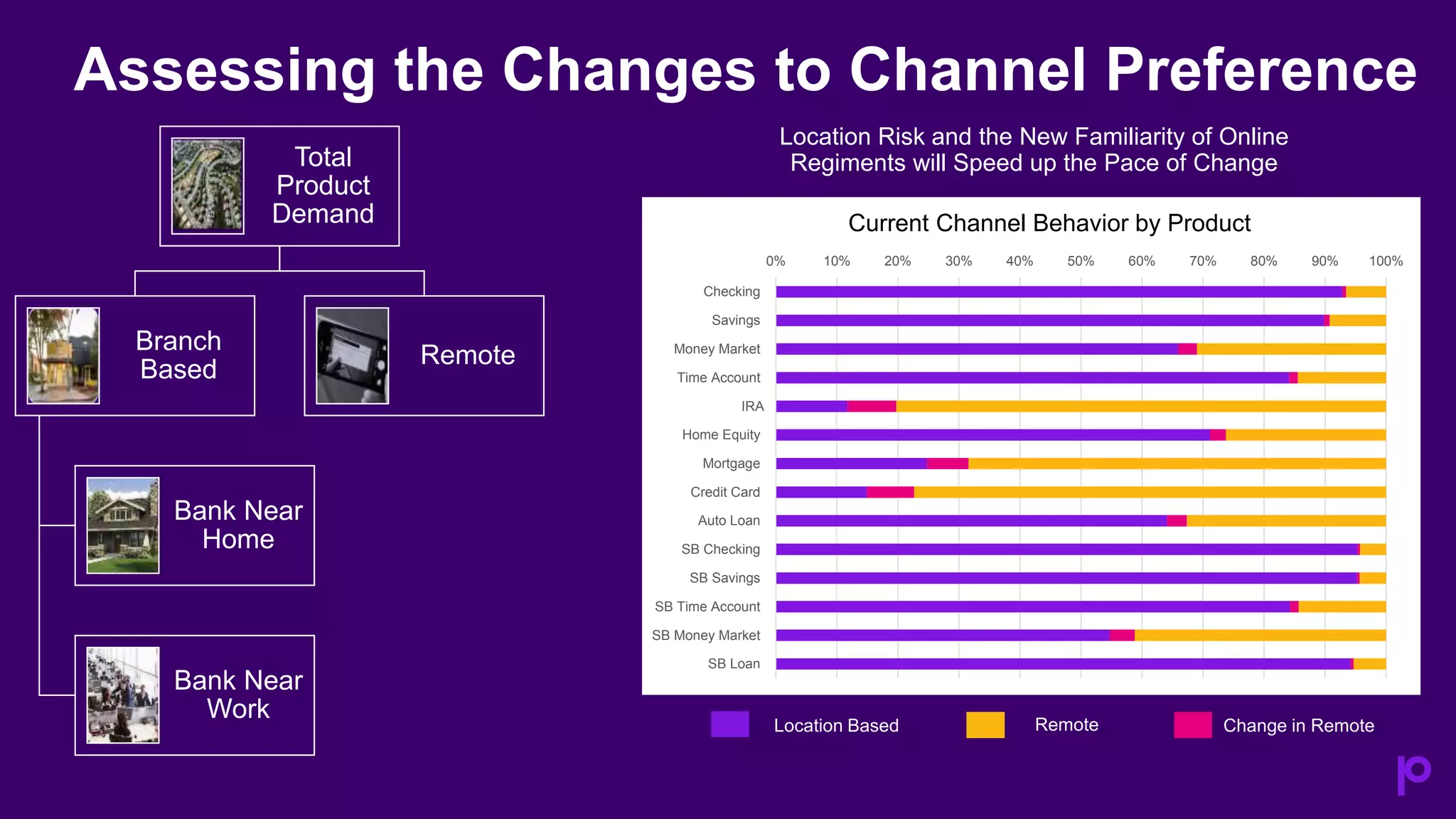 Assessing the Changes to Channel Preference

Total Product Demand

Branch Based

Remote

Bank Near Home

Bank Near Work

Location Risk and the New Familiarity of Online Regiments will Speed up the Pace of Change

Current Channel Behavior by Product

0% 10% 20% 30% 40% 50% 60% 70% 80% 90% 100%

Checking
Savings
Money Market
Time Account
IRA
Home Equity
Mortgage
Credit Card
Auto Loan
SB Checking
SB Savings
SB Time Account
SB Money Market
SB Loan

Location Based
Remote
Change in Remote